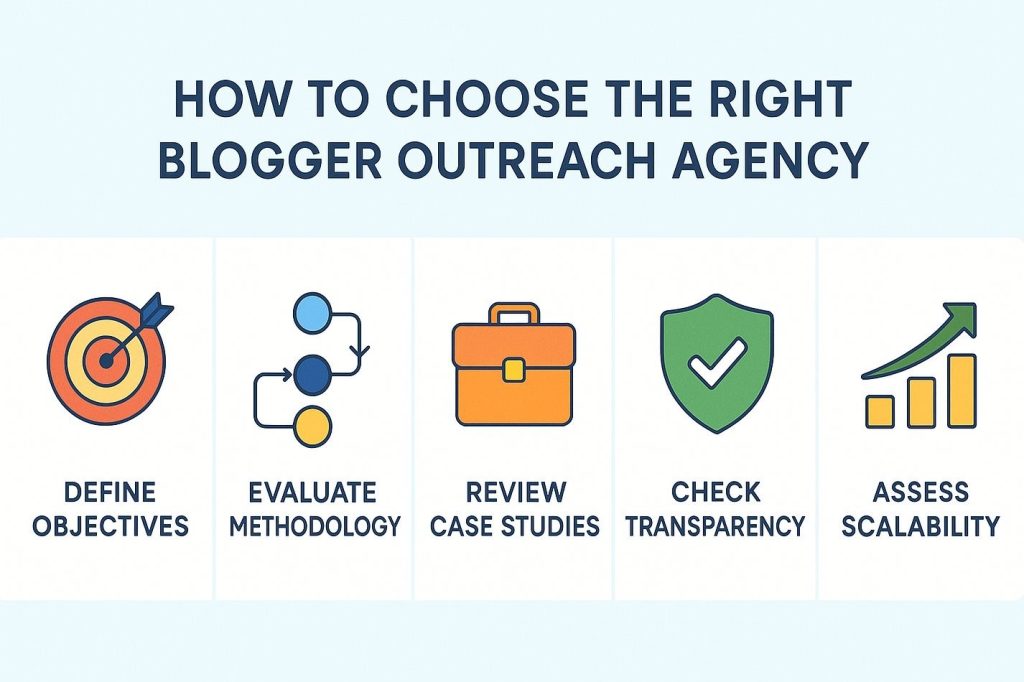 HOW TO CHOOSE THE RIGHT BLOGGER OUTREACH AGENCY

DEFINE OBJECTIVES

EVALUATE METHODOLOGY

REVIEW CASE STUDIES

CHECK TRANSPARENCY

ASSESS SCALABILITY